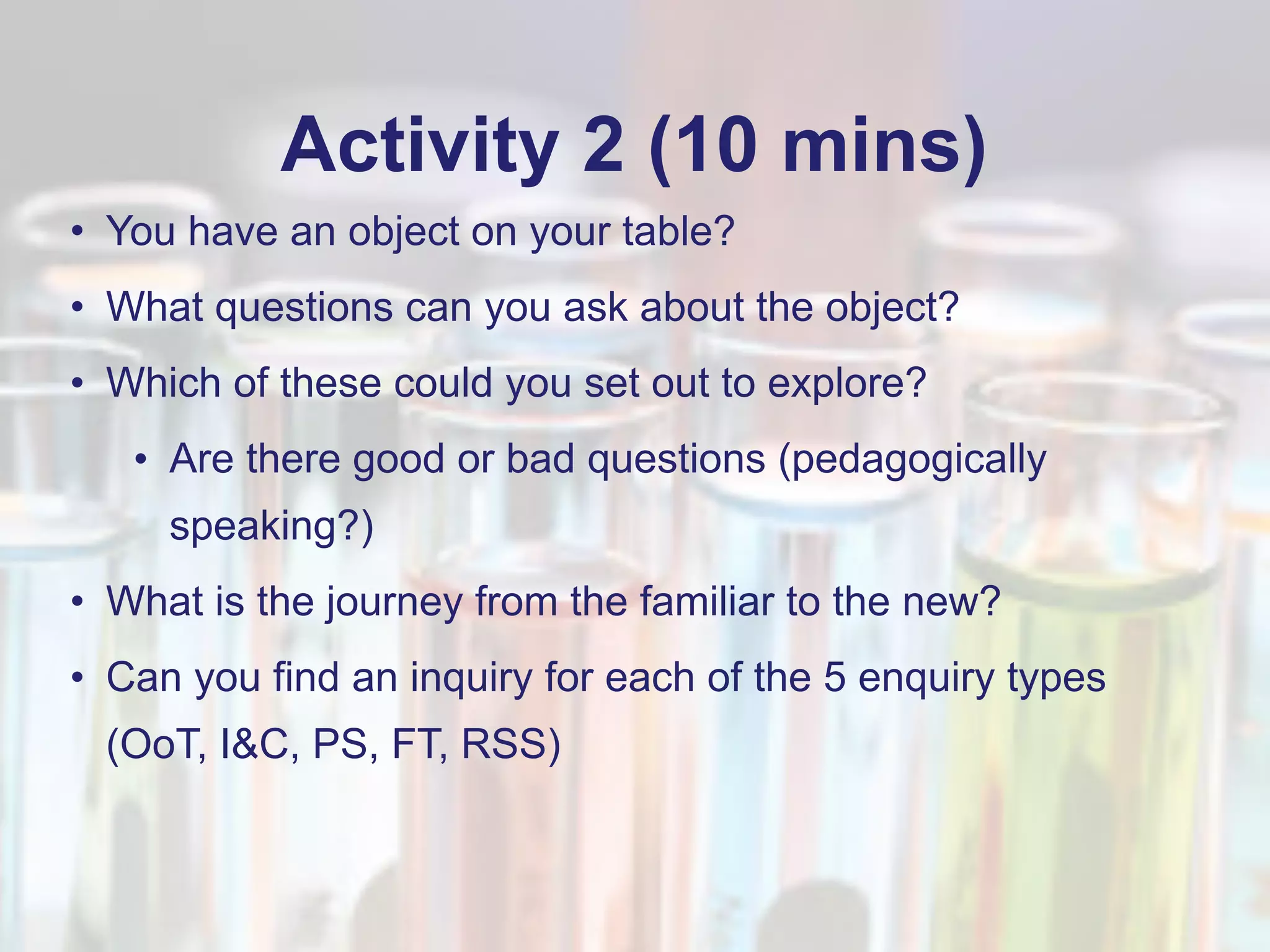 Activity 2 (10 mins)

• You have an object on your table?
• What questions can you ask about the object?
• Which of these could you set out to explore?
  • Are there good or bad questions (pedagogically speaking?)
• What is the journey from the familiar to the new?
• Can you find an inquiry for each of the 5 enquiry types (OoT, I&C, PS, FT, RSS)